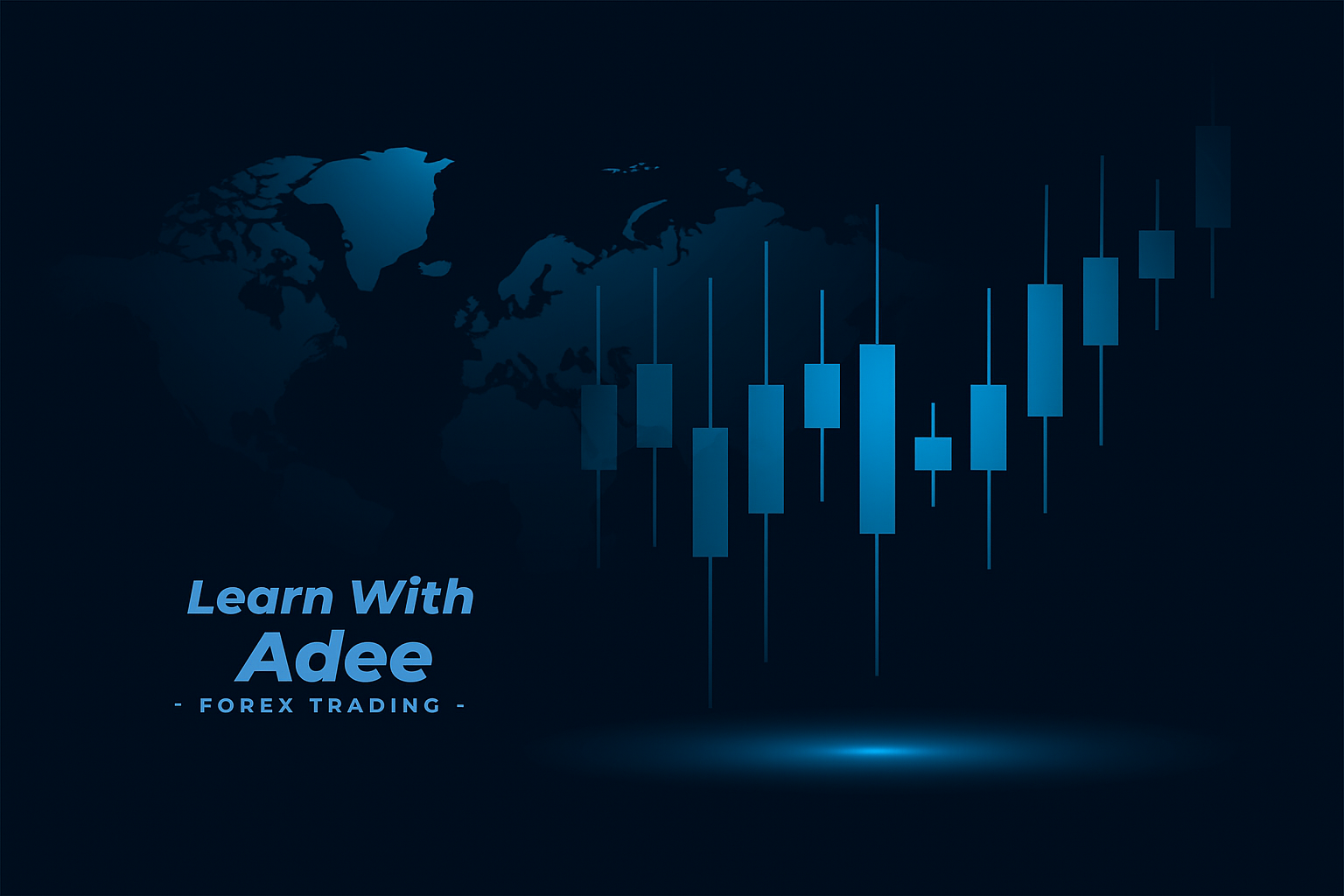 Learn With
Adee
- FOREX TRADING -